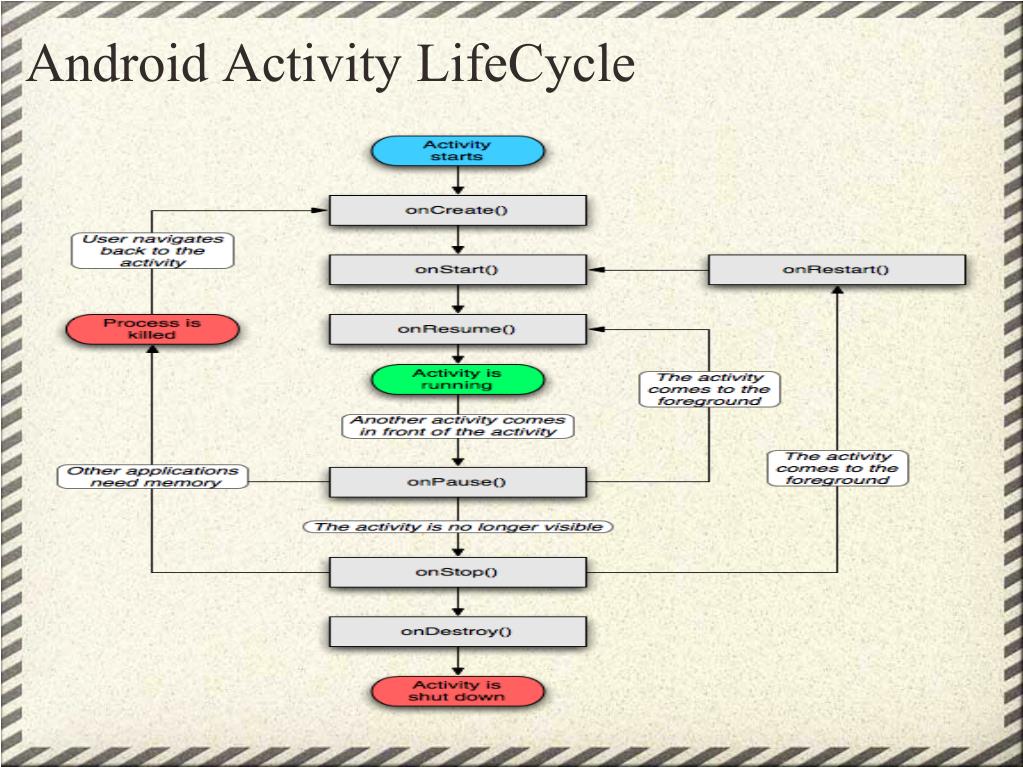 Android Activity LifeCycle

Activity starts

onCreate()

User navigates back to the activity

onStart()

onRestart()

Process is killed

onResume()

Activity is running

The activity comes to the foreground

Another activity comes in front of the activity

Other applications need memory

onPause()

The activity comes to the foreground

The activity is no longer visible

onStop()

onDestroy()

Activity is shut down